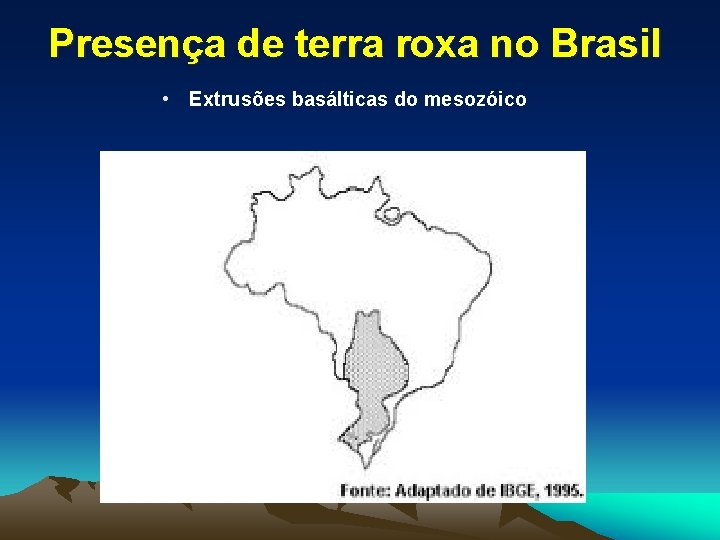 Presença de terra roxa no Brasil

• Extrusões basálticas do mesozóico

Fonte: Adaptado de IBGE, 1995.